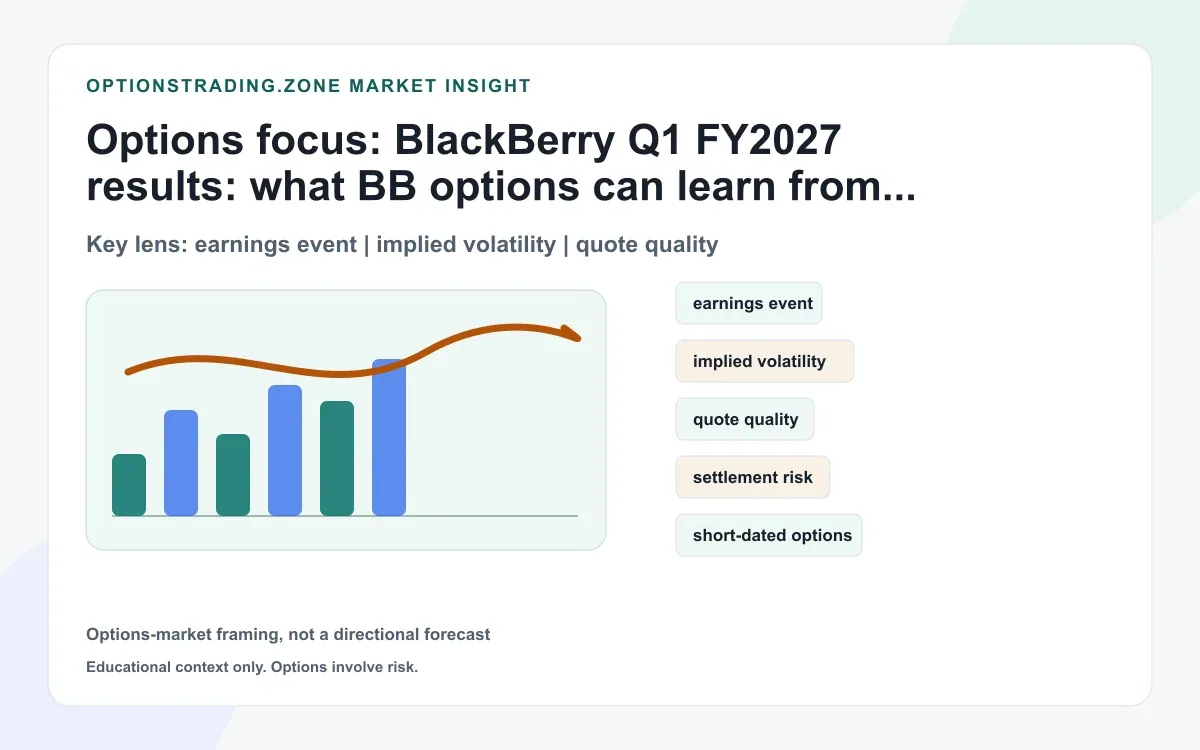 OPTIONSTRADING.ZONE MARKET INSIGHT

Options focus: BlackBerry Q1 FY2027 results: what BB options can learn from...

Key lens: earnings event | implied volatility | quote quality

earnings event

implied volatility

quote quality

settlement risk

short-dated options

Options-market framing, not a directional forecast

Educational context only. Options involve risk.